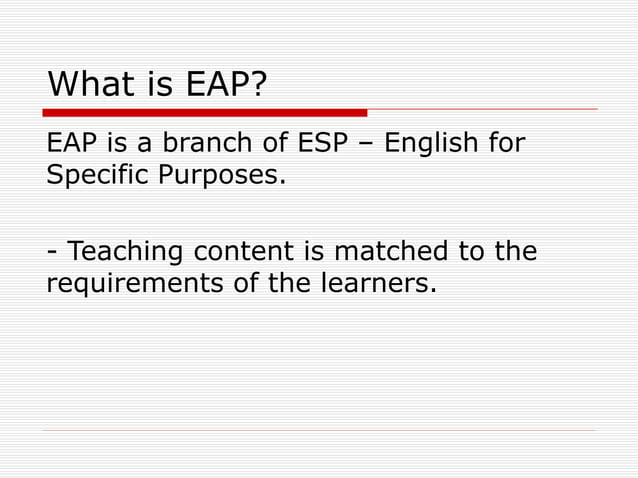 What is EAP?

EAP is a branch of ESP – English for Specific Purposes.

- Teaching content is matched to the requirements of the learners.